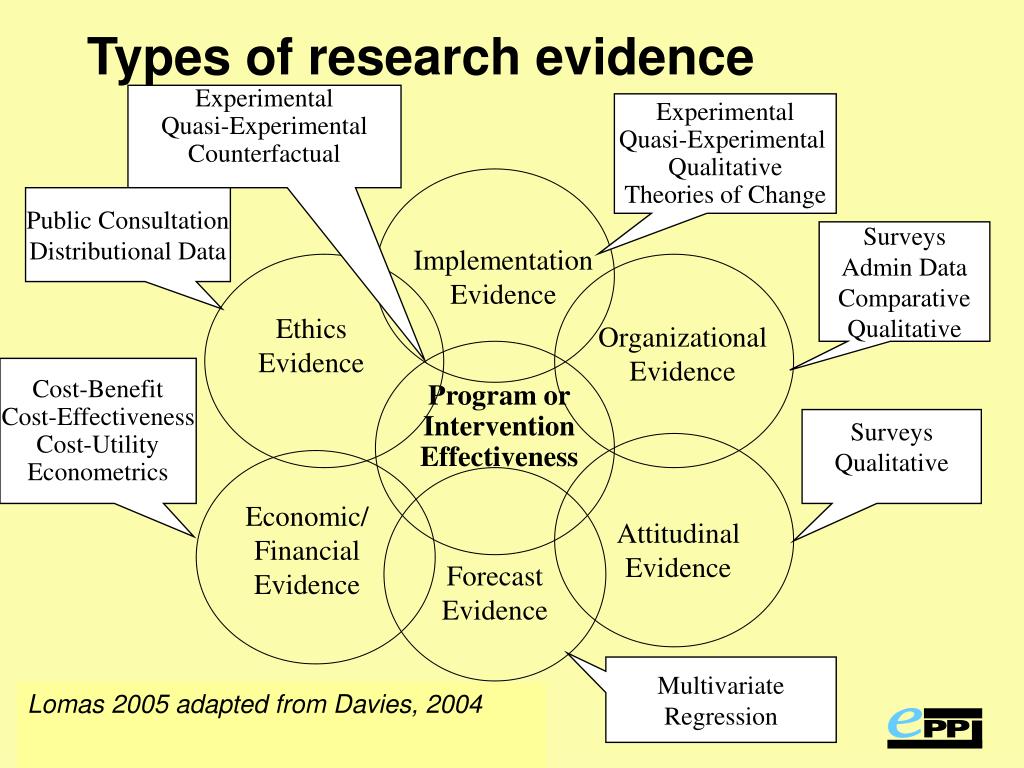 Types of research evidence

Experimental
Quasi-Experimental
Counterfactual

Experimental
Quasi-Experimental
Qualitative
Theories of Change

Public Consultation
Distributional Data

Surveys
Admin Data
Comparative
Qualitative

Implementation Evidence

Ethics Evidence

Organizational Evidence

Program or Intervention Effectiveness

Cost-Benefit
Cost-Effectiveness
Cost-Utility
Econometrics

Surveys
Qualitative

Economic/ Financial Evidence

Attitudinal Evidence

Forecast Evidence

Multivariate
Regression

Lomas 2005 adapted from Davies, 2004

ePPI